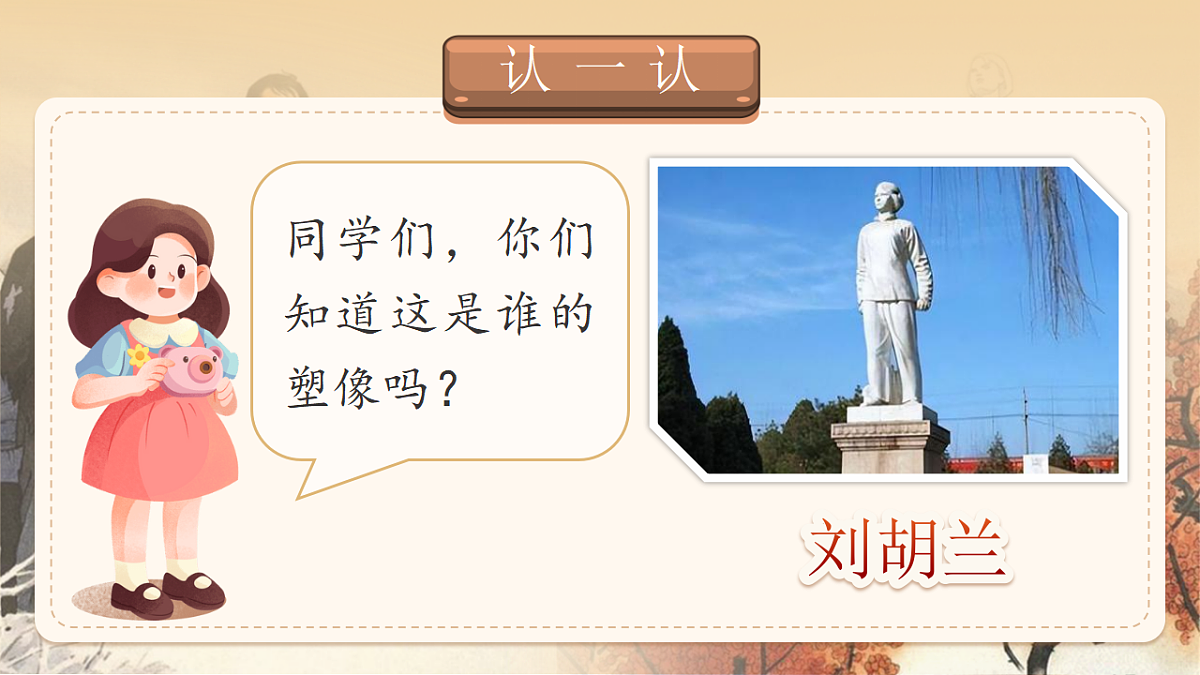 认 一 认

同学们，你们知道这是谁的塑像吗？

刘胡兰